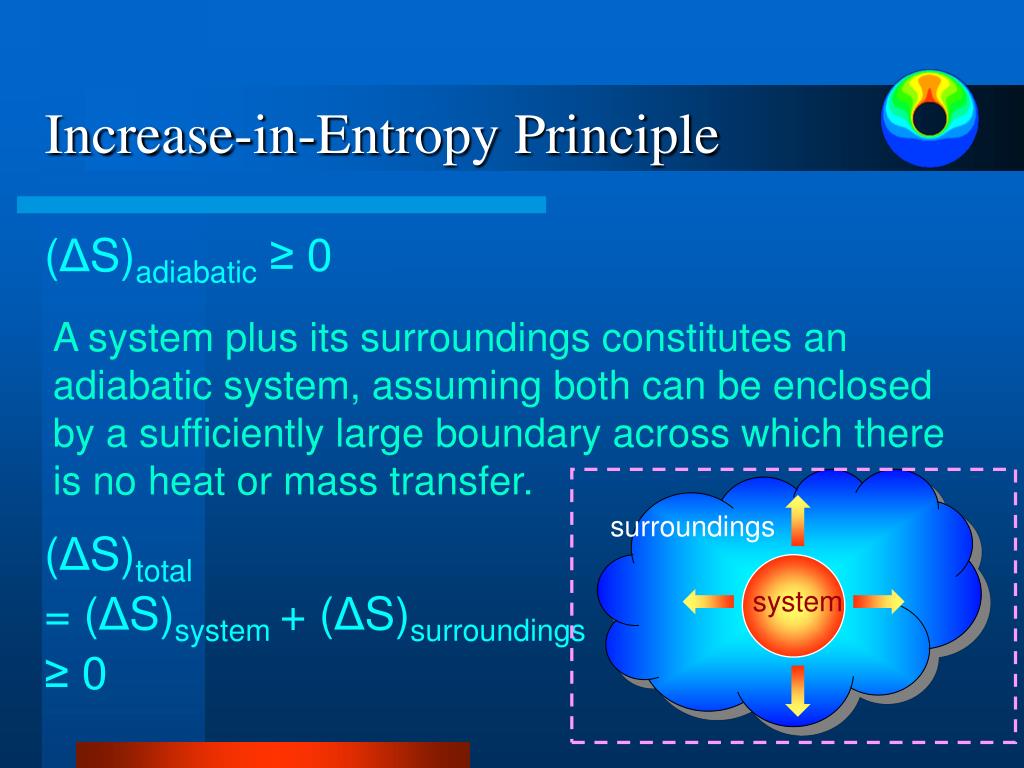 Increase-in-Entropy Principle

$(\Delta S)_{adiabatic} \geq 0$

A system plus its surroundings constitutes an adiabatic system, assuming both can be enclosed by a sufficiently large boundary across which there is no heat or mass transfer.

$(\Delta S)_{total}$
$= (\Delta S)_{system} + (\Delta S)_{surroundings}$
$\geq 0$

surroundings

system